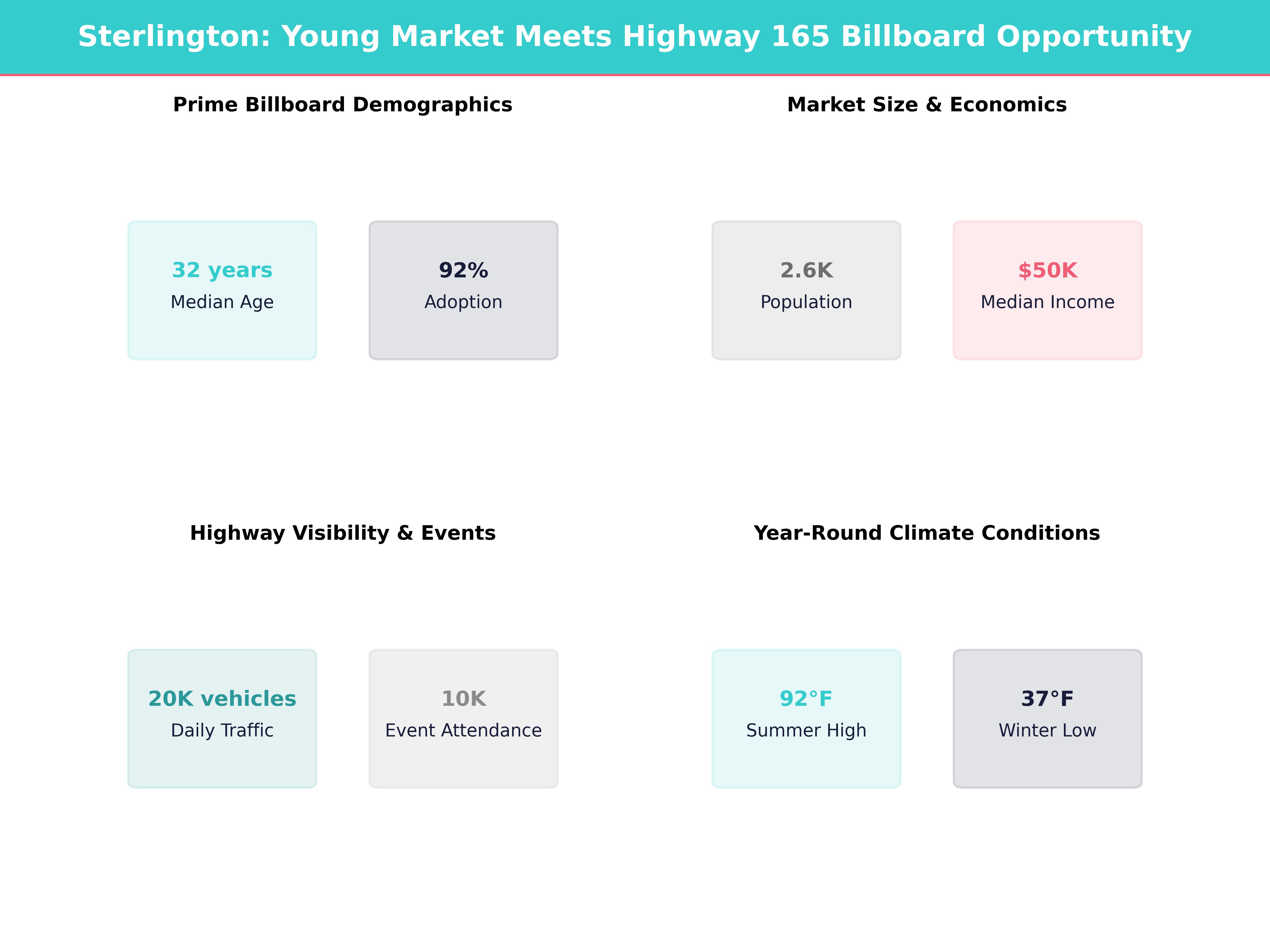 Sterlington: Young Market Meets Highway 165 Billboard Opportunity

Prime Billboard Demographics

32 years
Median Age

92%
Adoption

Market Size & Economics

2.6K
Population

$50K
Median Income

Highway Visibility & Events

20K vehicles
Daily Traffic

10K
Event Attendance

Year-Round Climate Conditions

92°F
Summer High

37°F
Winter Low